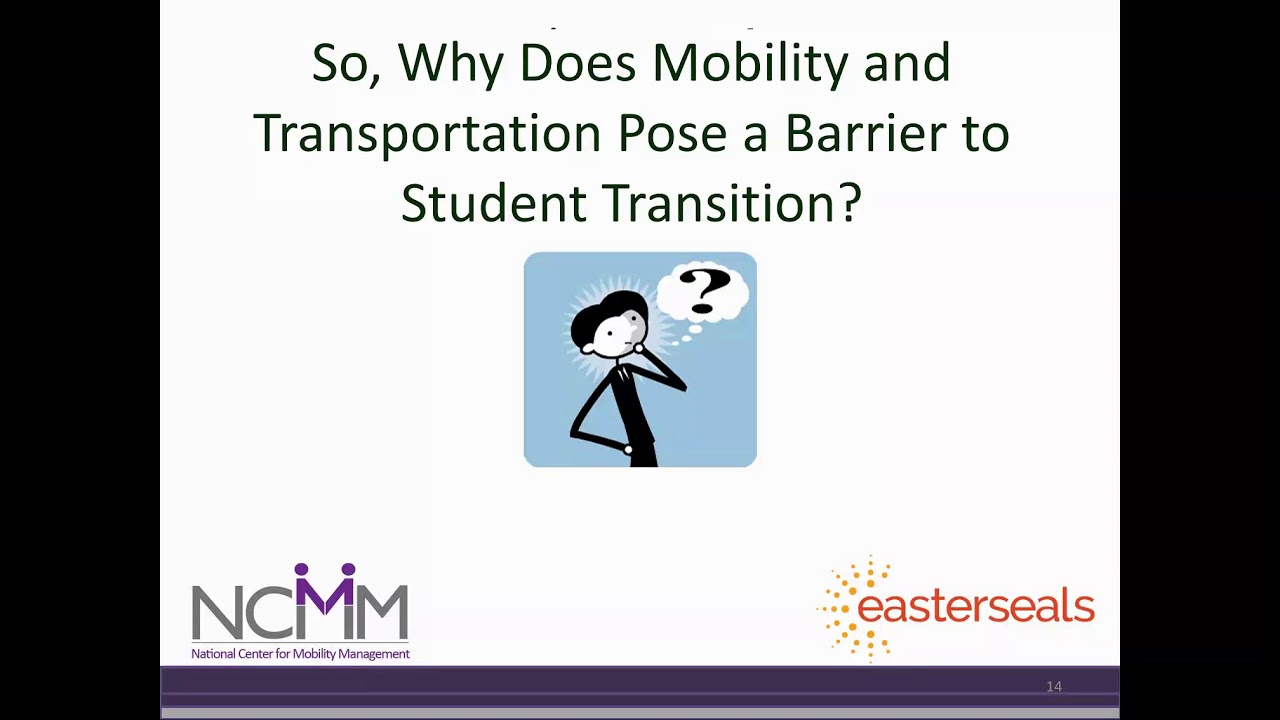 So, Why Does Mobility and Transportation Pose a Barrier to Student Transition?

?

NCMM
National Center for Mobility Management

easterseals

14